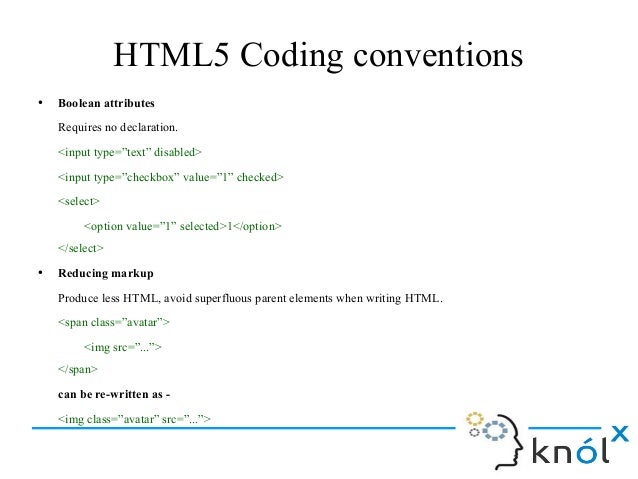 HTML5 Coding conventions

• Boolean attributes

Requires no declaration.

<input type=”text” disabled>

<input type=”checkbox” value=”1” checked>

<select>

<option value=”1” selected>1</option>

</select>

• Reducing markup

Produce less HTML, avoid superfluous parent elements when writing HTML.

<span class=”avatar”>

<img src=”...”>

</span>

can be re-written as -

<img class=”avatar” src=”...”>

knólx